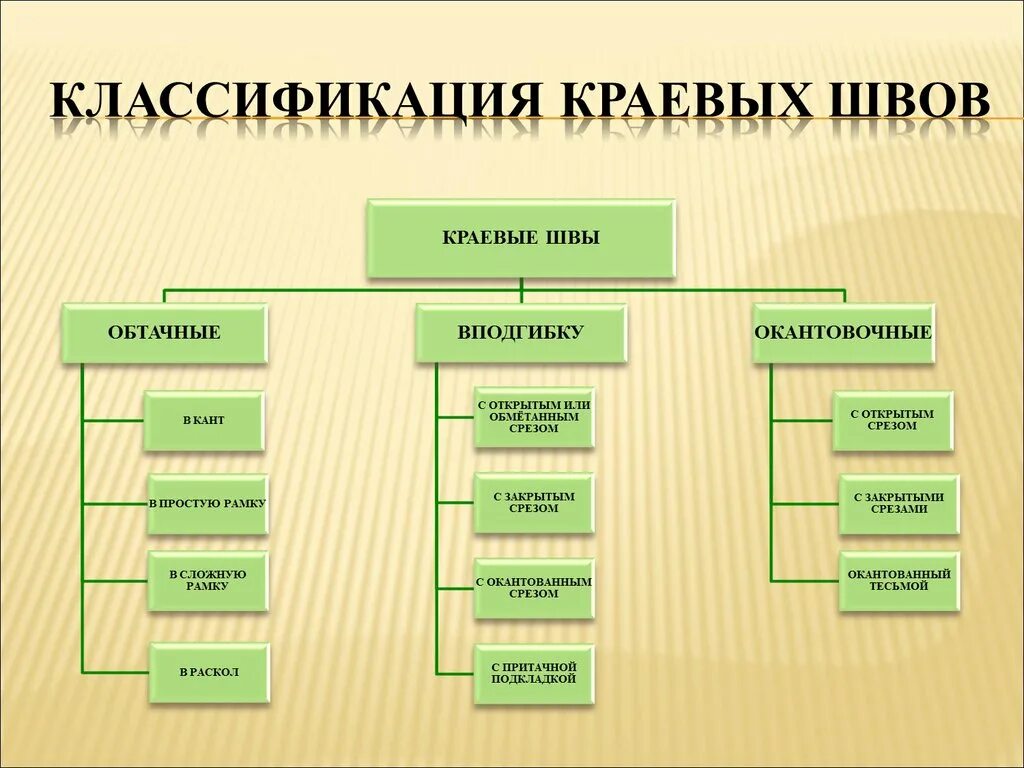 КЛАССИФИКАЦИЯ КРАЕВЫХ ШВОВ

КРАЕВЫЕ ШВЫ

ОБТАЧНЫЕ

В КАНТ

В ПРОСТУЮ РАМКУ

В СЛОЖНУЮ РАМКУ

В РАСКОЛ

ВПОДГИБКУ

С ОТКРЫТЫМ ИЛИ ОБМЁТАННЫМ СРЕЗОМ

С ЗАКРЫТЫМ СРЕЗОМ

С ОКАНТОВАННЫМ СРЕЗОМ

С ПРИТАЧНОЙ ПОДКЛАДКОЙ

ОКАНТОВОЧНЫЕ

С ОТКРЫТЫМ СРЕЗОМ

С ЗАКРЫТЫМИ СРЕЗАМИ

ОКАНТОВАННЫЙ ТЕСЬМОЙ